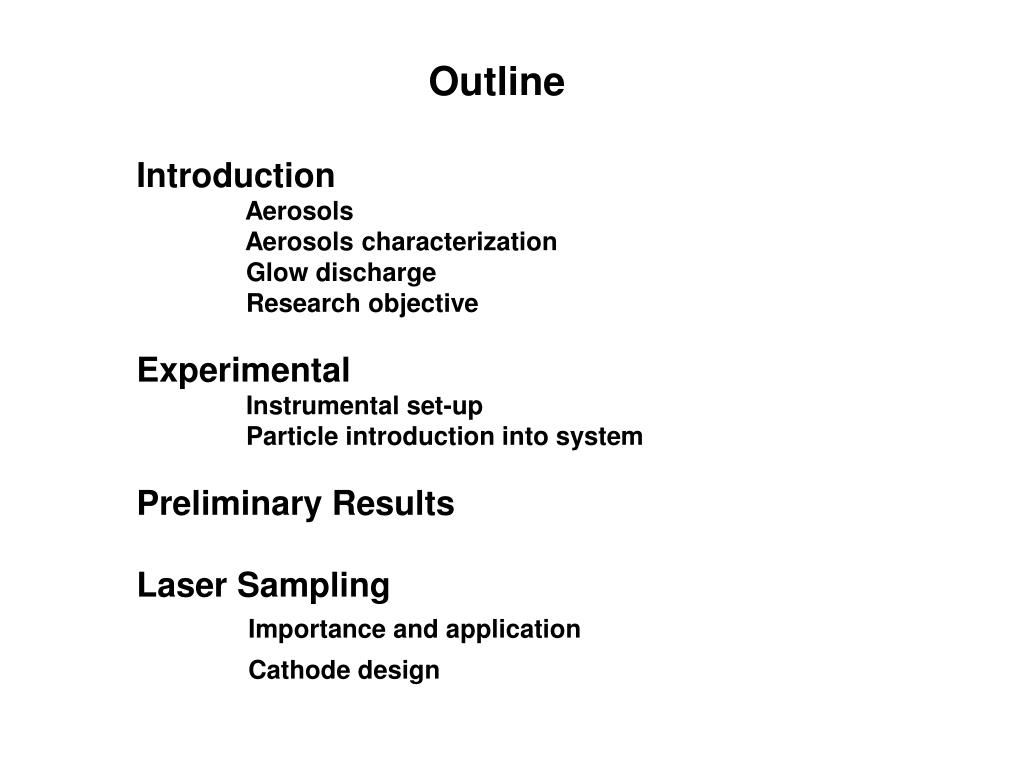 Outline

Introduction
Aerosols
Aerosols characterization
Glow discharge
Research objective

Experimental
Instrumental set-up
Particle introduction into system

Preliminary Results

Laser Sampling
Importance and application
Cathode design